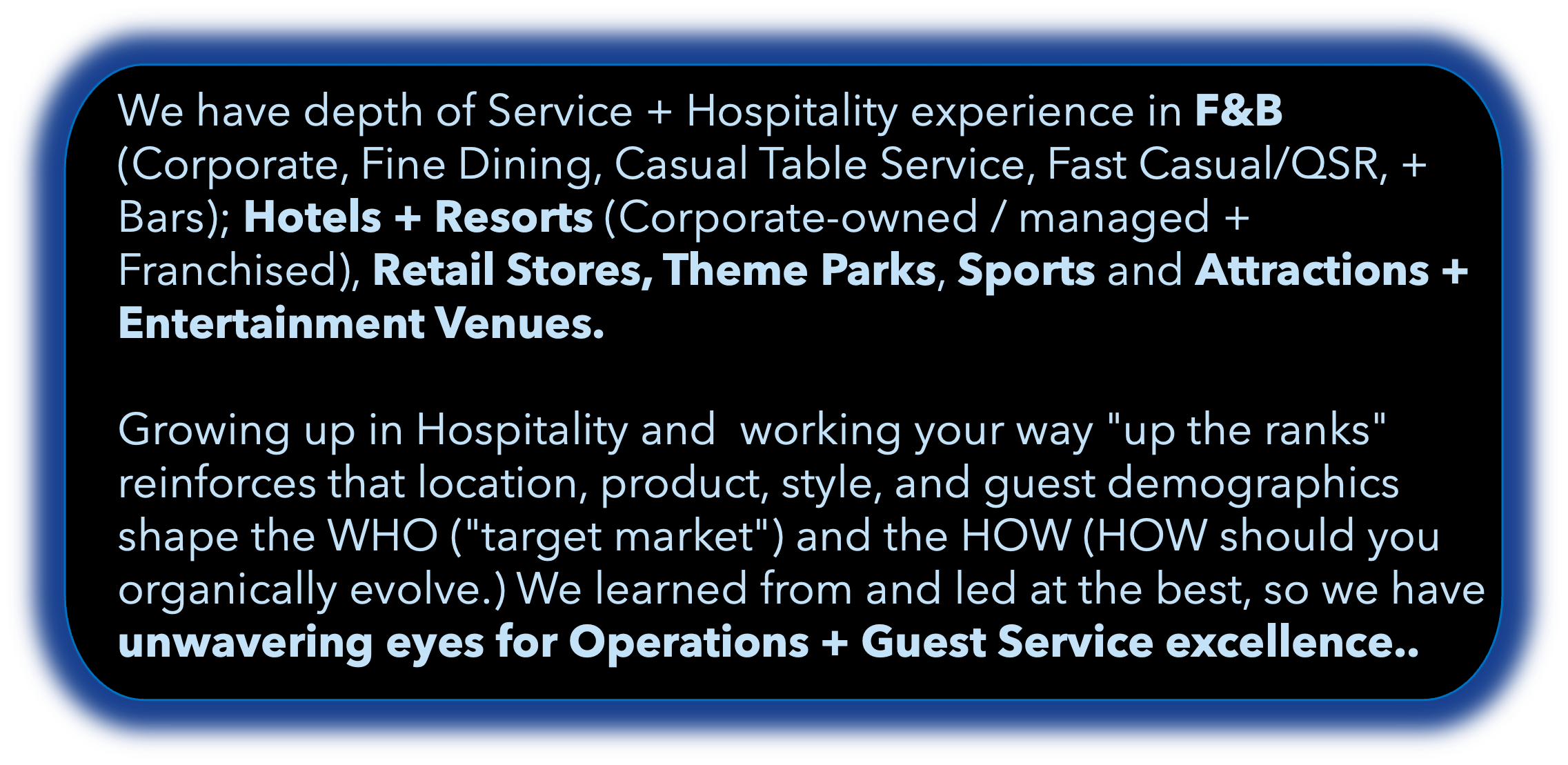 We have depth of Service + Hospitality experience in F&B (Corporate, Fine Dining, Casual Table Service, Fast Casual/QSR, + Bars); Hotels + Resorts (Corporate-owned / managed + Franchised), Retail Stores, Theme Parks, Sports and Attractions + Entertainment Venues.

Growing up in Hospitality and working your way "up the ranks" reinforces that location, product, style, and guest demographics shape the WHO ("target market") and the HOW (HOW should you organically evolve.) We learned from and led at the best, so we have unwavering eyes for Operations + Guest Service excellence..